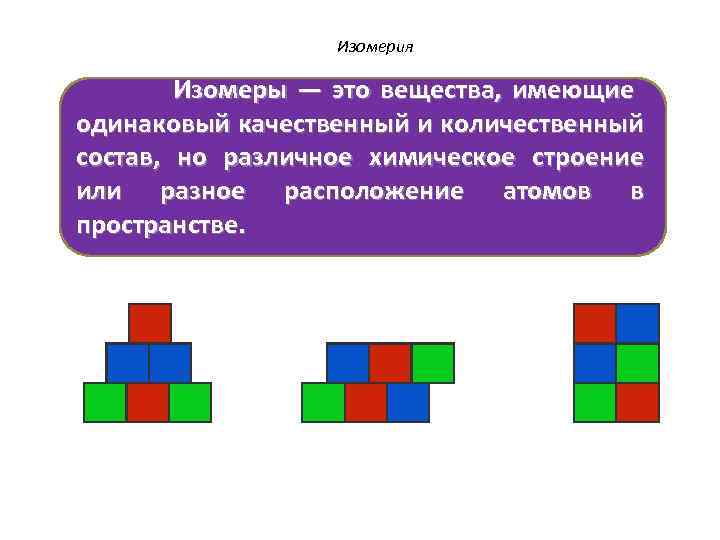 Изомерия

Изомеры — это вещества, имеющие одинаковый качественный и количественный состав, но различное химическое строение или разное расположение атомов в пространстве.